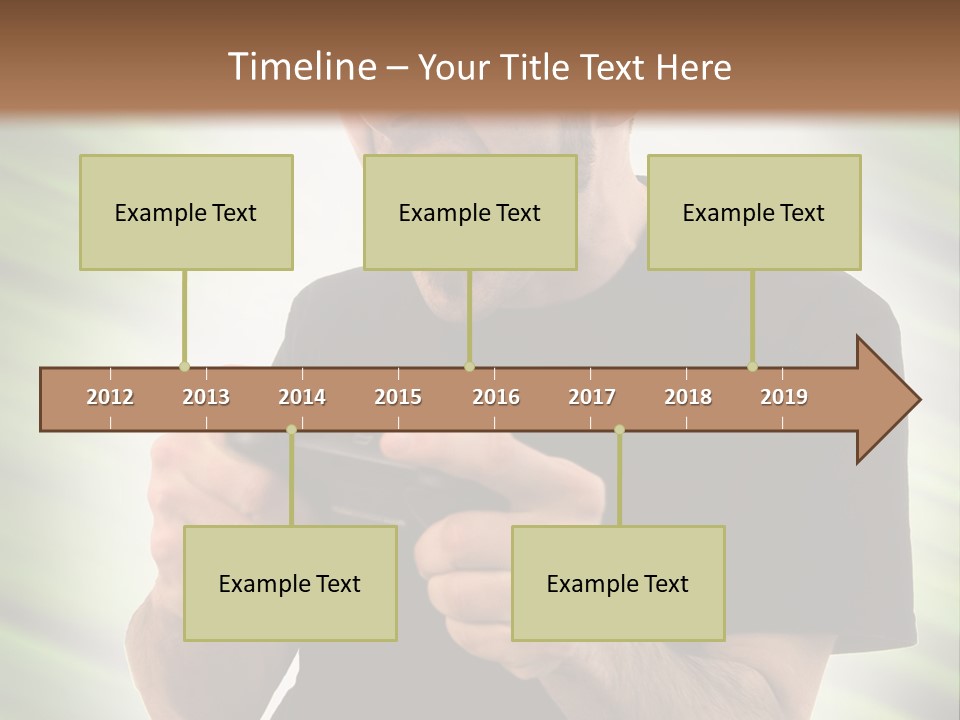 Timeline – Your Title Text Here

Example Text

Example Text

Example Text

2012 2013 2014 2015 2016 2017 2018 2019

Example Text

Example Text